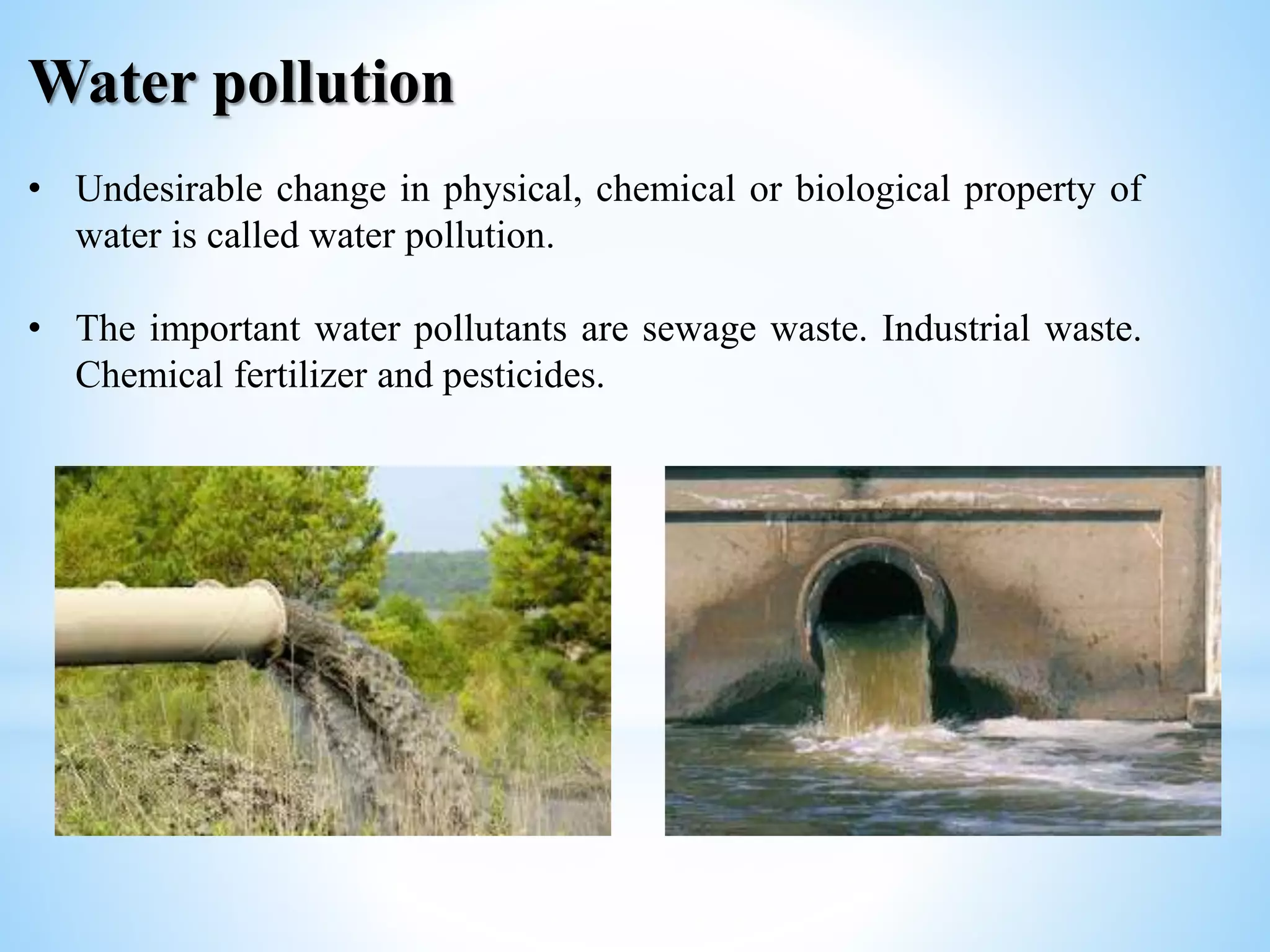 Water pollution

• Undesirable change in physical, chemical or biological property of water is called water pollution.

• The important water pollutants are sewage waste. Industrial waste. Chemical fertilizer and pesticides.